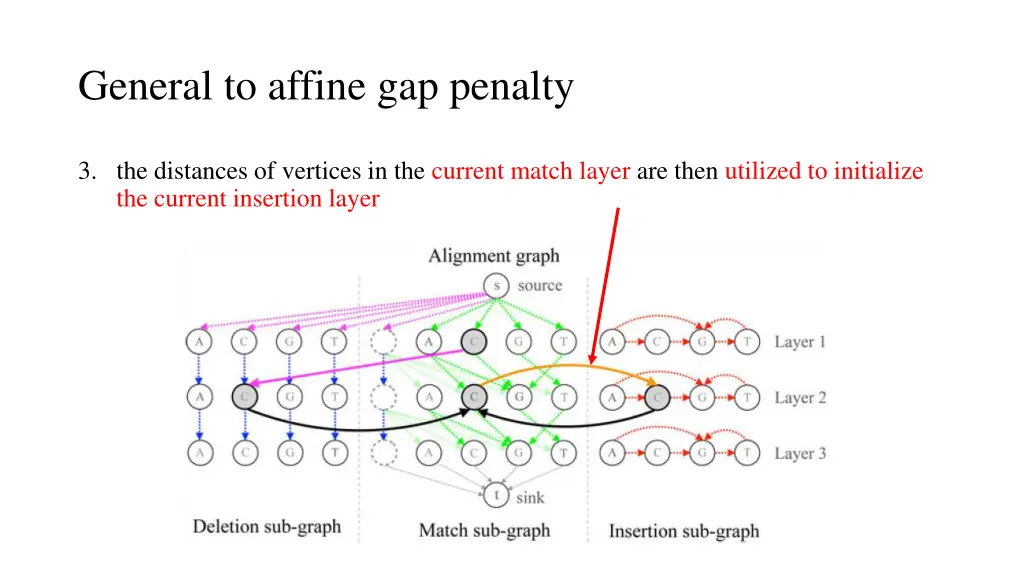 General to affine gap penalty

3. the distances of vertices in the current match layer are then utilized to initialize the current insertion layer

Alignment graph

s source

A C G T A C G T A C G T Layer 1

A C G T A C G T A C G T Layer 2

A C G T A C G T A C G T Layer 3

t sink

Deletion sub-graph Match sub-graph Insertion sub-graph